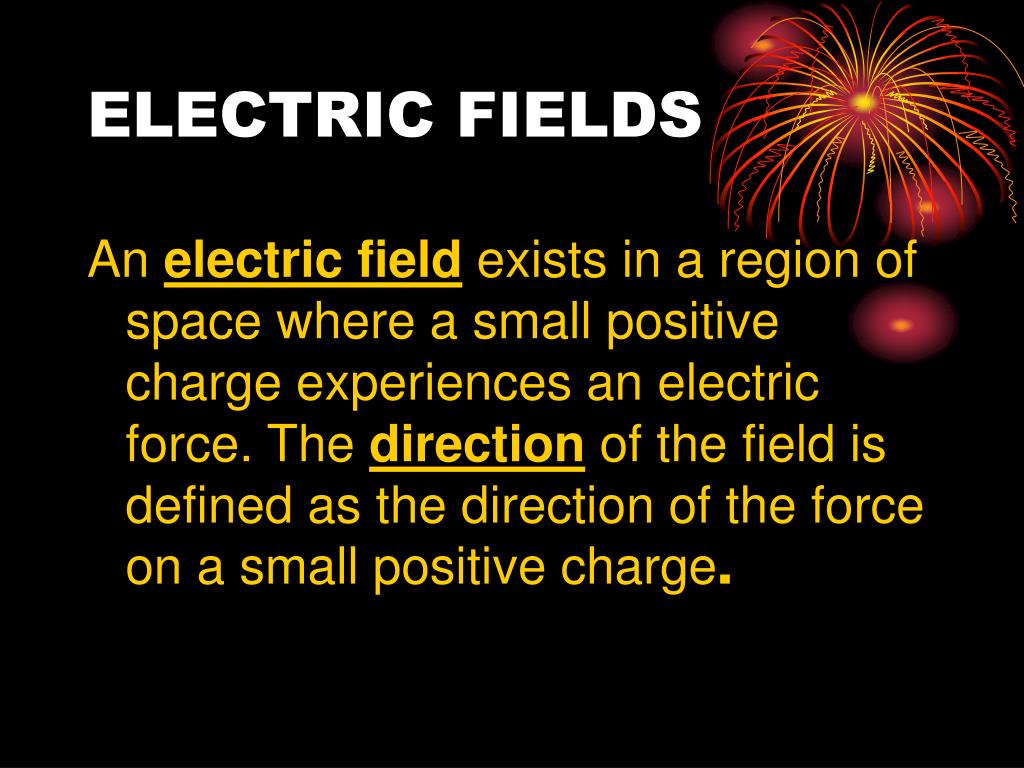 ELECTRIC FIELDS

An electric field exists in a region of space where a small positive charge experiences an electric force. The direction of the field is defined as the direction of the force on a small positive charge.